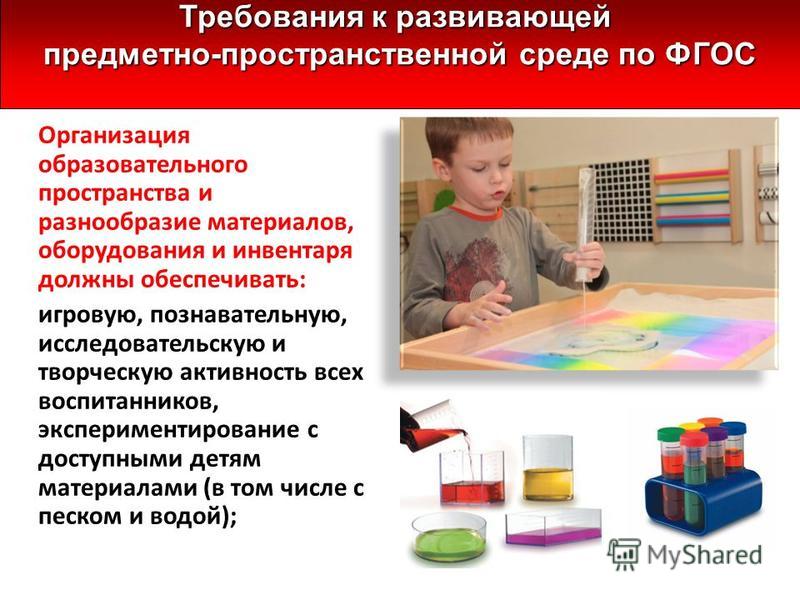 Требования к развивающей предметно-пространственной среде по ФГОС

Организация образовательного пространства и разнообразие материалов, оборудования и инвентаря должны обеспечивать:

игровую, познавательную, исследовательскую и творческую активность всех воспитанников, экспериментирование с доступными детям материалами (в том числе с песком и водой);

MyShared